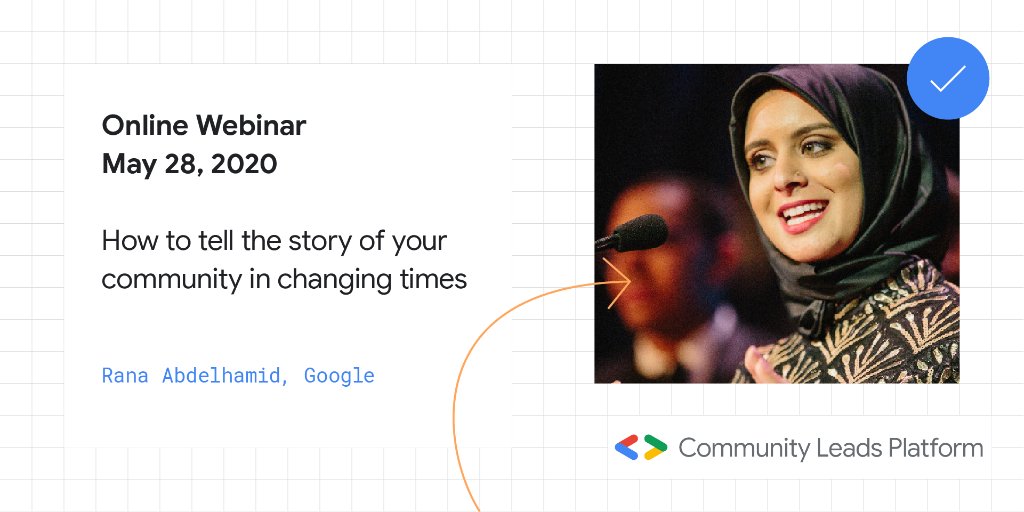 Online Webinar
May 28, 2020

How to tell the story of your community in changing times

Rana Abdelhamid, Google

Community Leads Platform